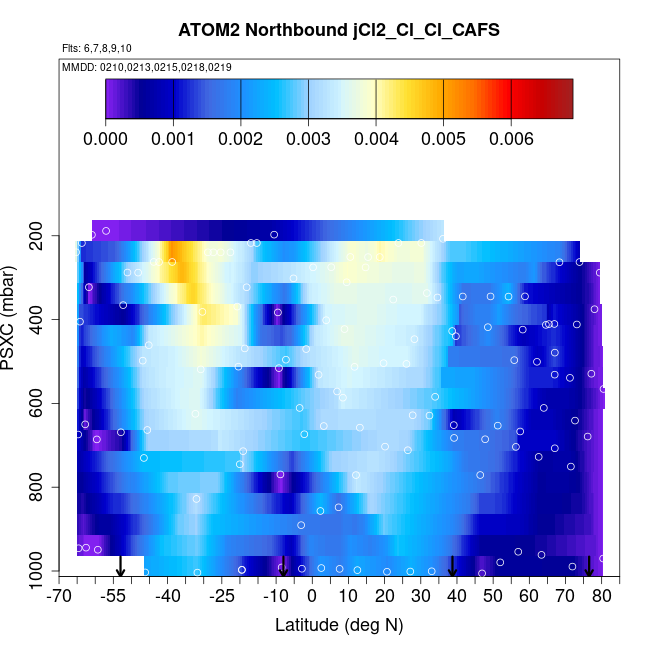 ATOM2 Northbound jCl2_Cl_Cl_CAFS

Flts: 6,7,8,9,10

MMDD: 0210,0213,0215,0218,0219

0.000 0.001 0.002 0.003 0.004 0.005 0.006

PSXC (mbar)

200
400
600
800
1000

-70 -55 -40 -25 -10 0 10 20 30 40 50 60 70 80

Latitude (deg N)